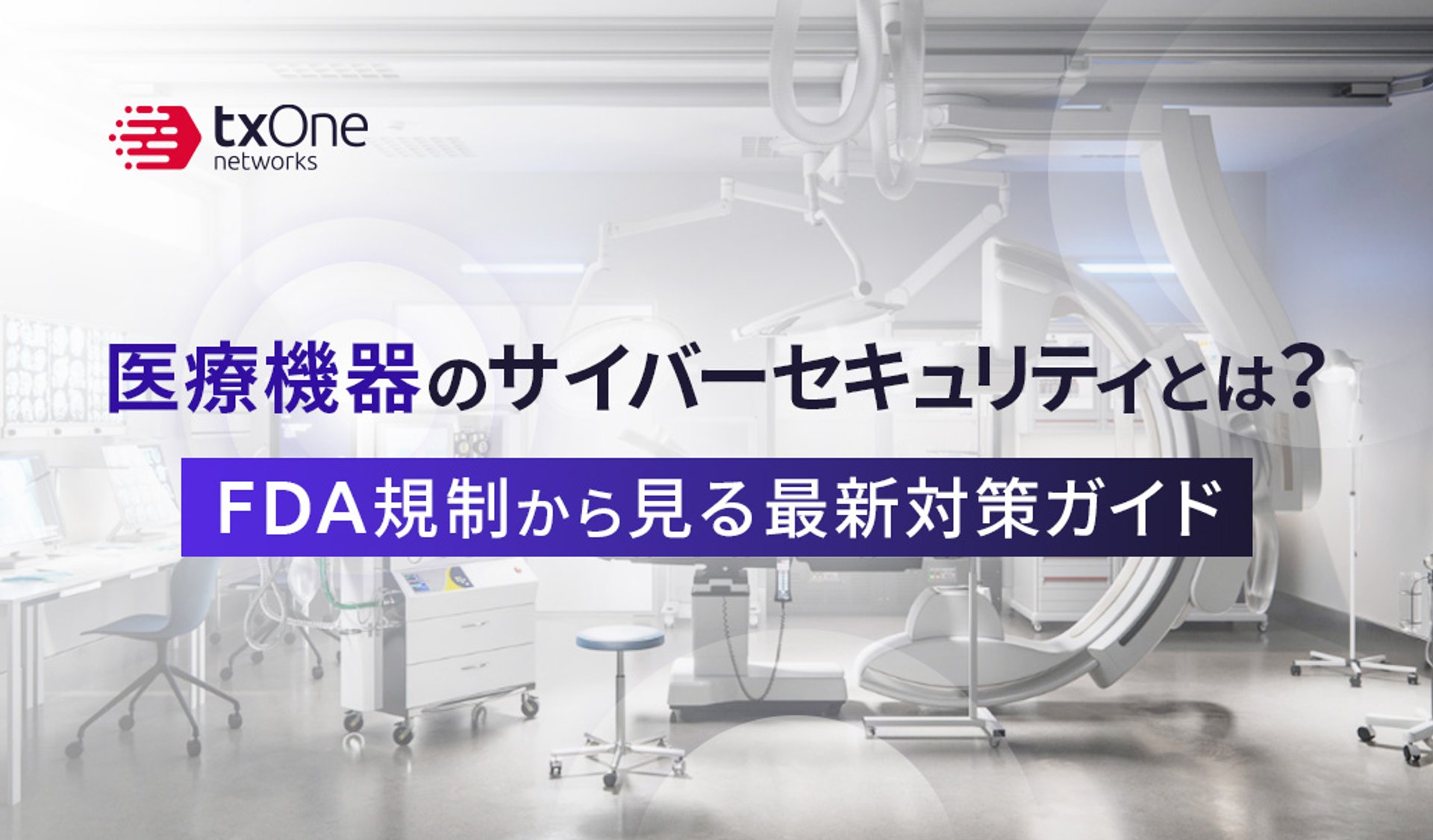 txOne networks

医療機器のサイバーセキュリティとは？

FDA規制から見る最新対策ガイド